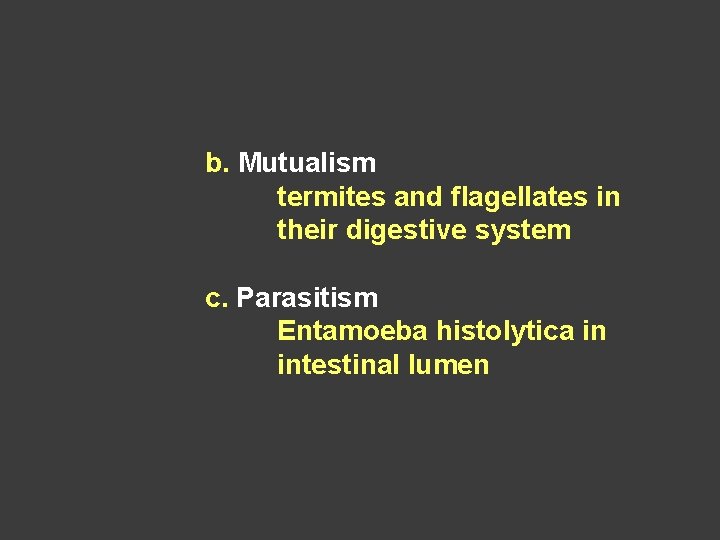 b. Mutualism
termites and flagellates in their digestive system

c. Parasitism
Entamoeba histolytica in intestinal lumen